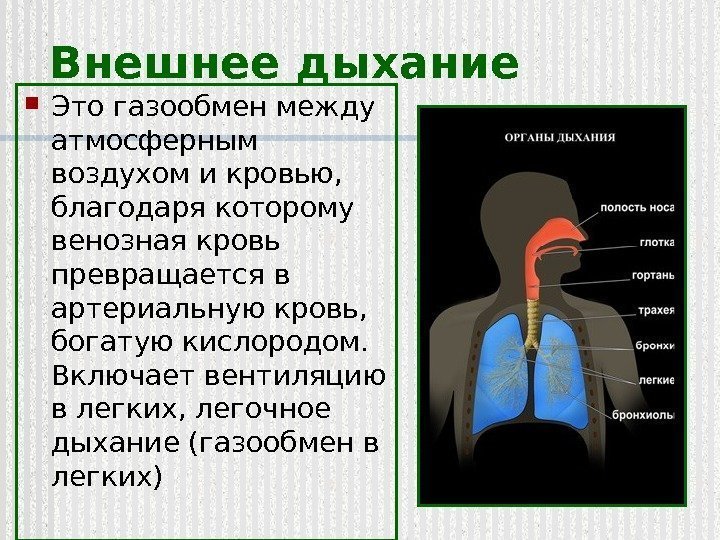 Внешнее дыхание

Это газообмен между атмосферным воздухом и кровью, благодаря которому венозная кровь превращается в артериальную кровь, богатую кислородом. Включает вентиляцию в легких, легочное дыхание (газообмен в легких)

ОРГАНЫ ДЫХАНИЯ

полость носа
глотка
гортань
трахея
бронхи
легкие
бронхиолы